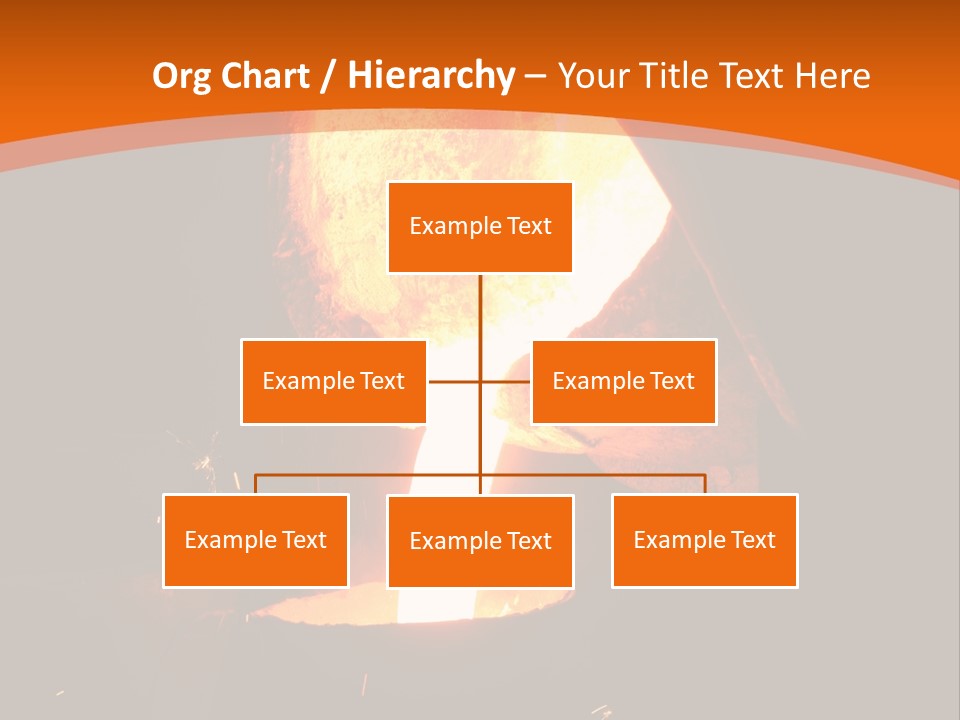 Org Chart / Hierarchy – Your Title Text Here

Example Text

Example Text

Example Text

Example Text

Example Text

Example Text